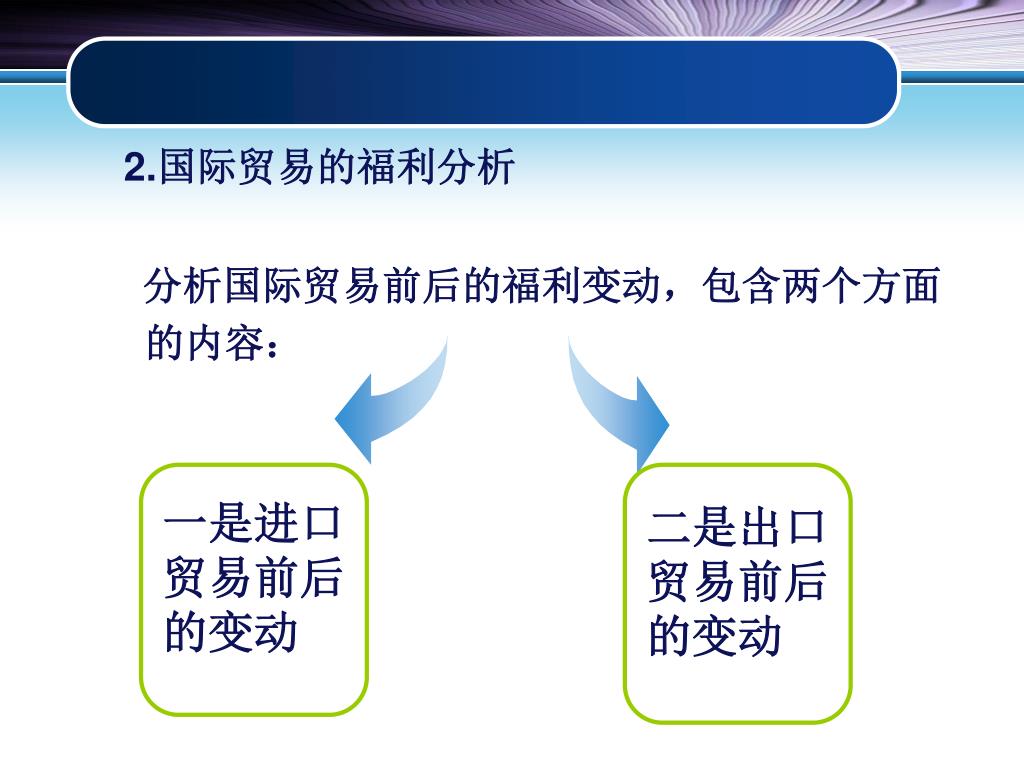 2.国际贸易的福利分析

分析国际贸易前后的福利变动，包含两个方面的内容：

一是进口贸易前后的变动

二是出口贸易前后的变动